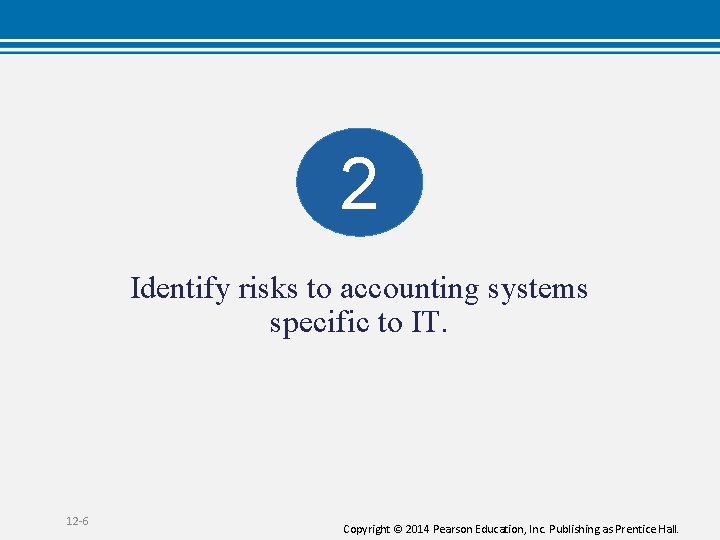 2

Identify risks to accounting systems specific to IT.

12-6

Copyright © 2014 Pearson Education, Inc. Publishing as Prentice Hall.